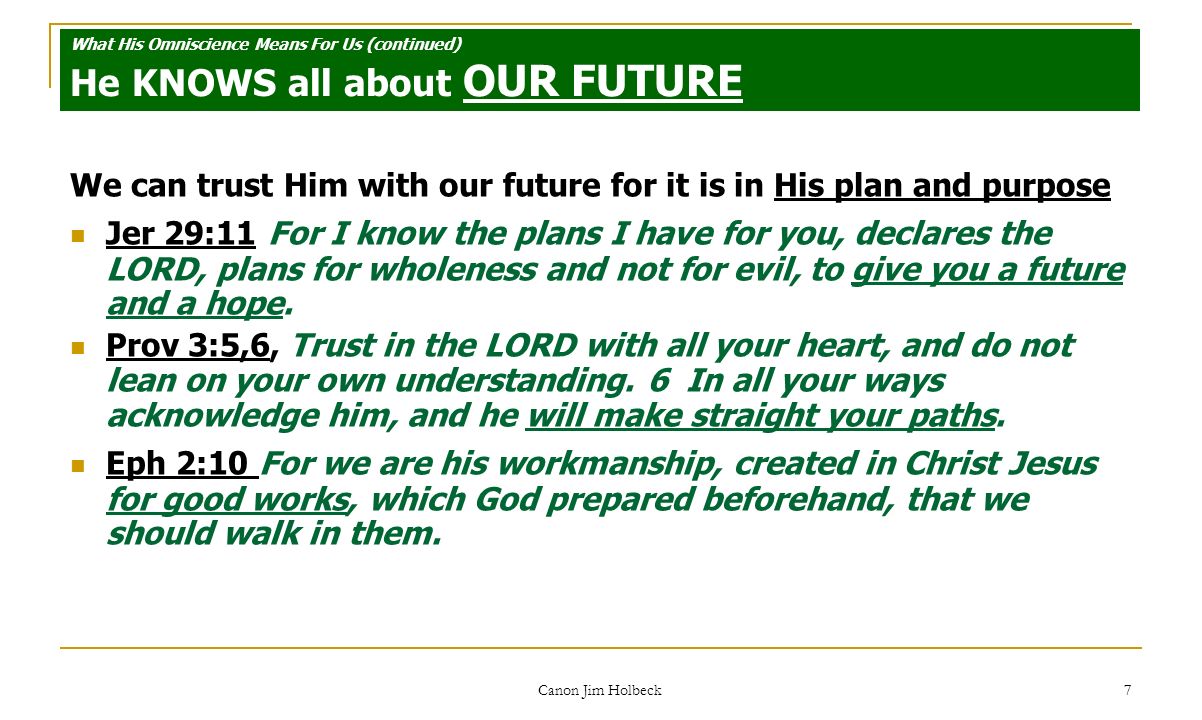 What His Omniscience Means For Us (continued)

He KNOWS all about OUR FUTURE

We can trust Him with our future for it is in His plan and purpose

Jer 29:11 For I know the plans I have for you, declares the LORD, plans for wholeness and not for evil, to give you a future and a hope.

Prov 3:5,6, Trust in the LORD with all your heart, and do not lean on your own understanding. 6 In all your ways acknowledge him, and he will make straight your paths.

Eph 2:10 For we are his workmanship, created in Christ Jesus for good works, which God prepared beforehand, that we should walk in them.

Canon Jim Holbeck

7